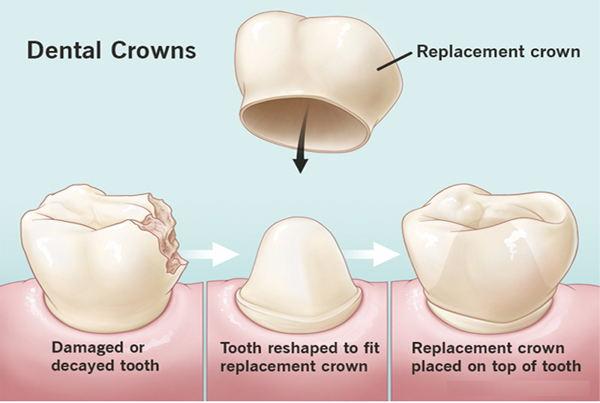 Dental Crowns

Replacement crown

Damaged or decayed tooth

Tooth reshaped to fit replacement crown

Replacement crown placed on top of tooth